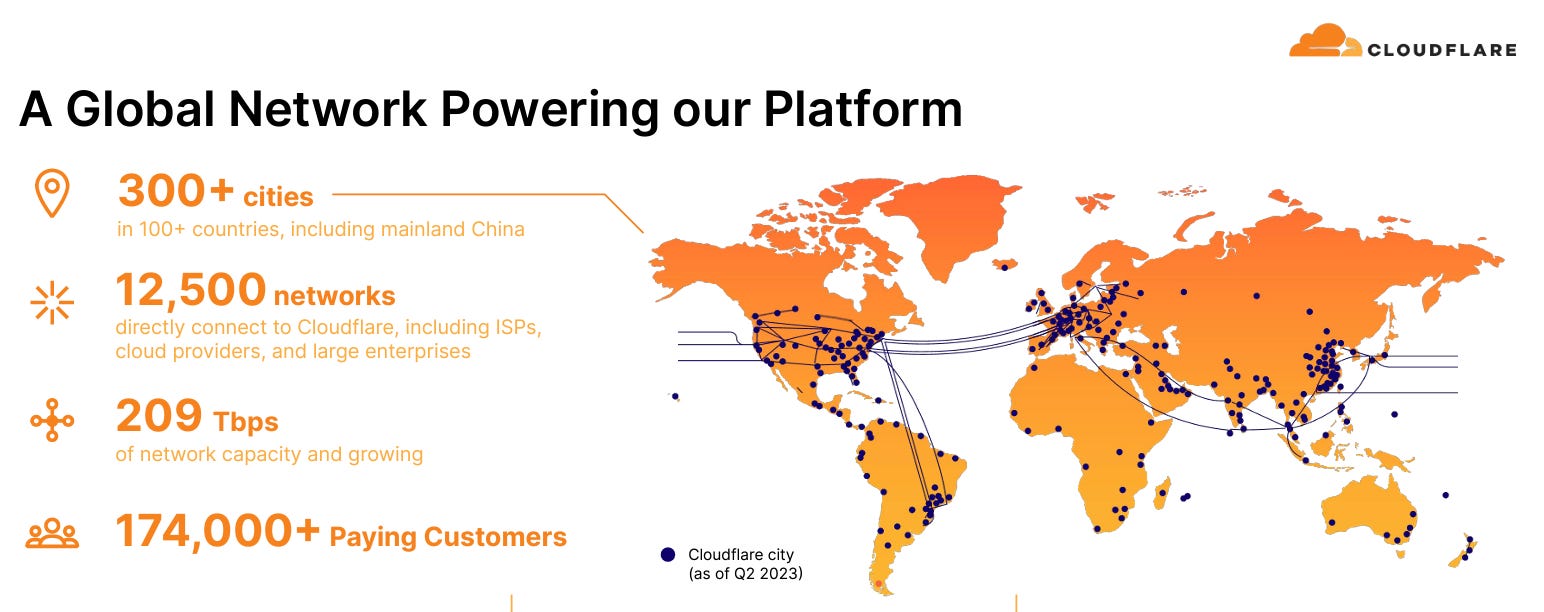 CLOUDFLARE

A Global Network Powering our Platform

300+ cities
in 100+ countries, including mainland China

12,500 networks
directly connect to Cloudflare, including ISPs, cloud providers, and large enterprises

209 Tbps
of network capacity and growing

174,000+ Paying Customers

Cloudflare city
(as of Q2 2023)